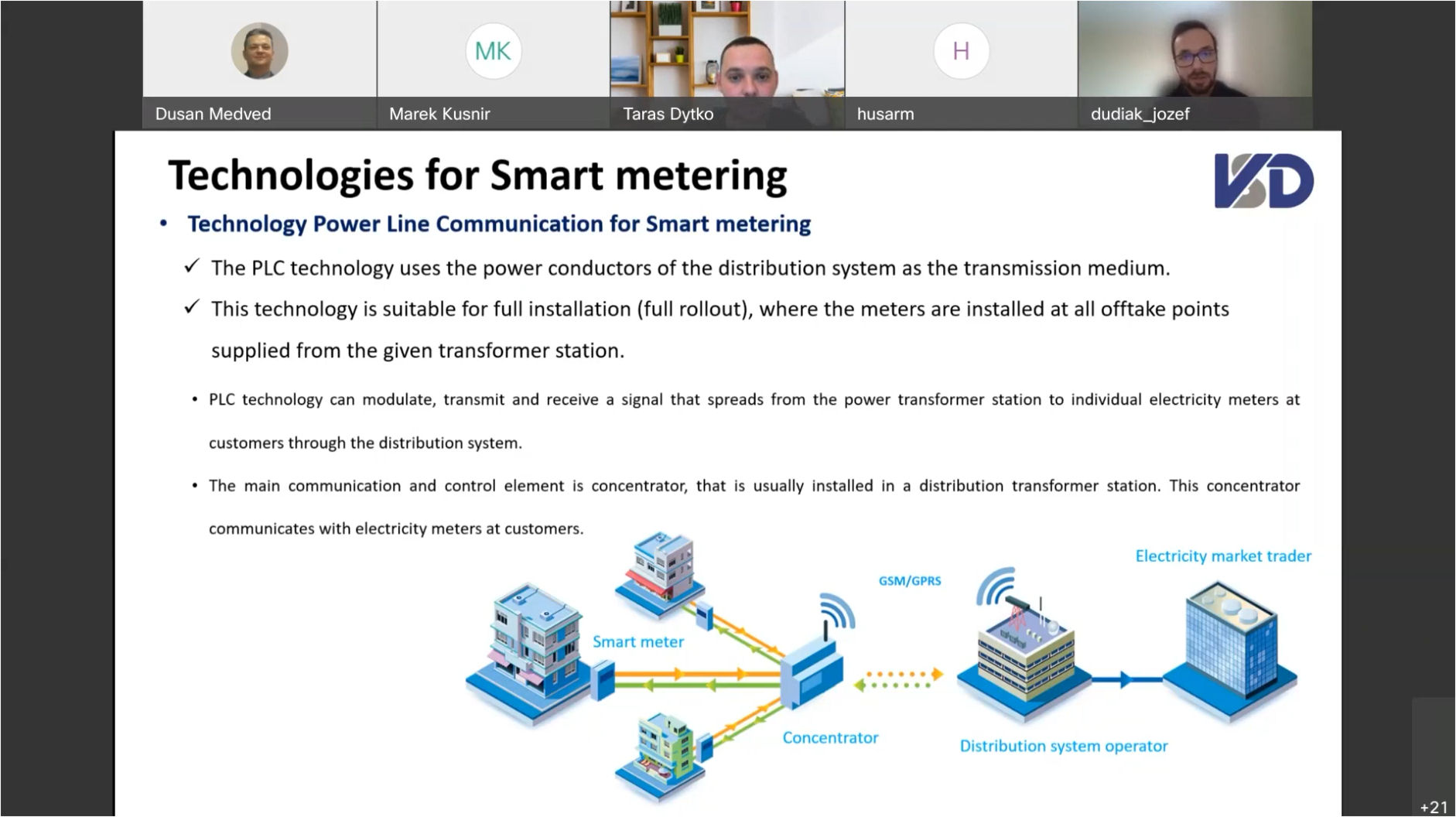 Dusan Medved

MK

Marek Kusnir

Taras Dytko

H

husarm

dudiak_jozef

Technologies for Smart metering

VSD

• Technology Power Line Communication for Smart metering

✓ The PLC technology uses the power conductors of the distribution system as the transmission medium.

✓ This technology is suitable for full installation (full rollout), where the meters are installed at all offtake points supplied from the given transformer station.

• PLC technology can modulate, transmit and receive a signal that spreads from the power transformer station to individual electricity meters at customers through the distribution system.

• The main communication and control element is concentrator, that is usually installed in a distribution transformer station. This concentrator communicates with electricity meters at customers.

Electricity market trader

GSM/GPRS

Smart meter

Concentrator

Distribution system operator

+21